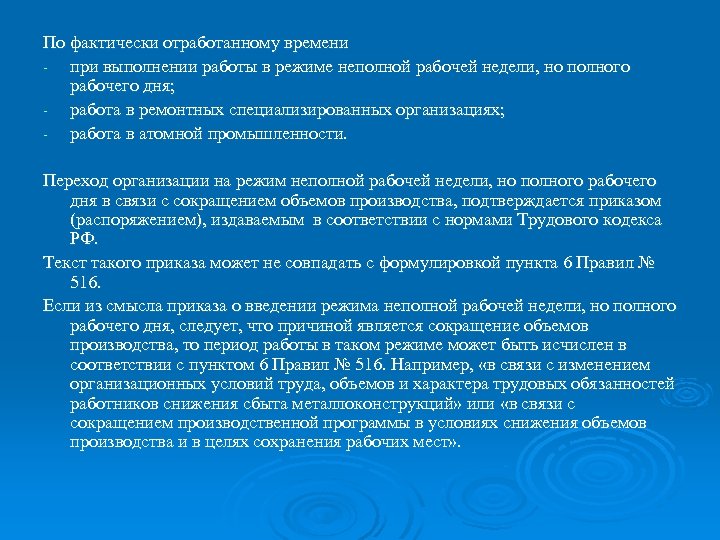 По фактически отработанному времени

- при выполнении работы в режиме неполной рабочей недели, но полного рабочего дня;
- работа в ремонтных специализированных организациях;
- работа в атомной промышленности.

Переход организации на режим неполной рабочей недели, но полного рабочего дня в связи с сокращением объемов производства, подтверждается приказом (распоряжением), издаваемым в соответствии с нормами Трудового кодекса РФ.

Текст такого приказа может не совпадать с формулировкой пункта 6 Правил № 516.

Если из смысла приказа о введении режима неполной рабочей недели, но полного рабочего дня, следует, что причиной является сокращение объемов производства, то период работы в таком режиме может быть исчислен в соответствии с пунктом 6 Правил № 516. Например, «в связи с изменением организационных условий труда, объемов и характера трудовых обязанностей работников снижения сбыта металлоконструкций» или «в связи с сокращением производственной программы в условиях снижения объемов производства и в целях сохранения рабочих мест».